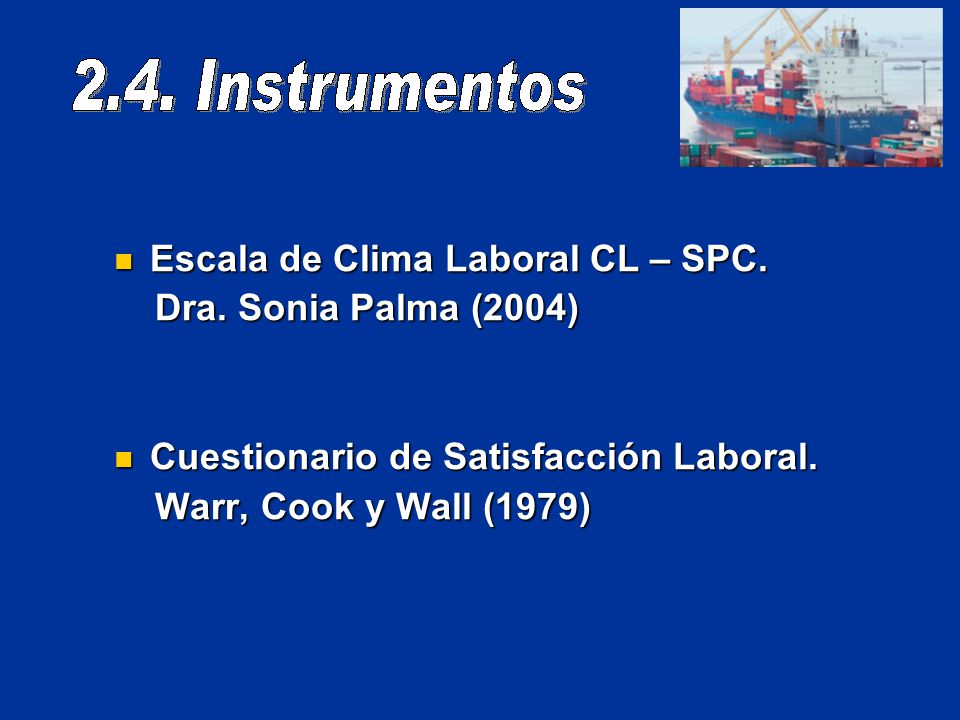 2.4. Instrumentos

Escala de Clima Laboral CL – SPC. Dra. Sonia Palma (2004)

Cuestionario de Satisfacción Laboral. Warr, Cook y Wall (1979)